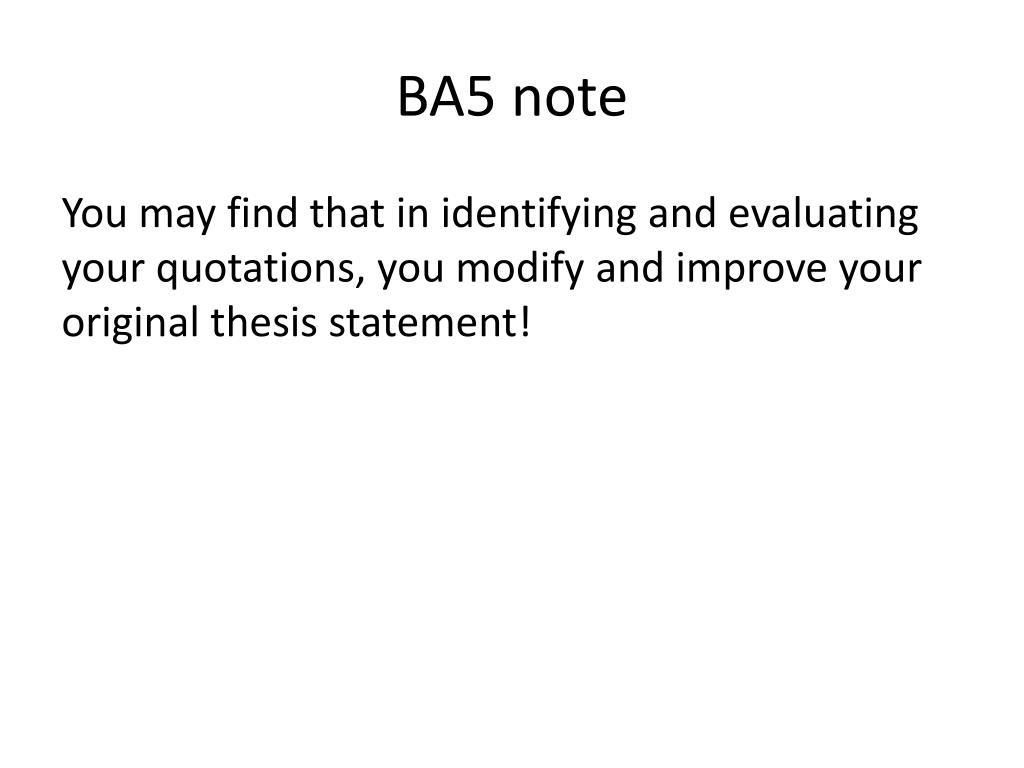 BA5 note

You may find that in identifying and evaluating your quotations, you modify and improve your original thesis statement!